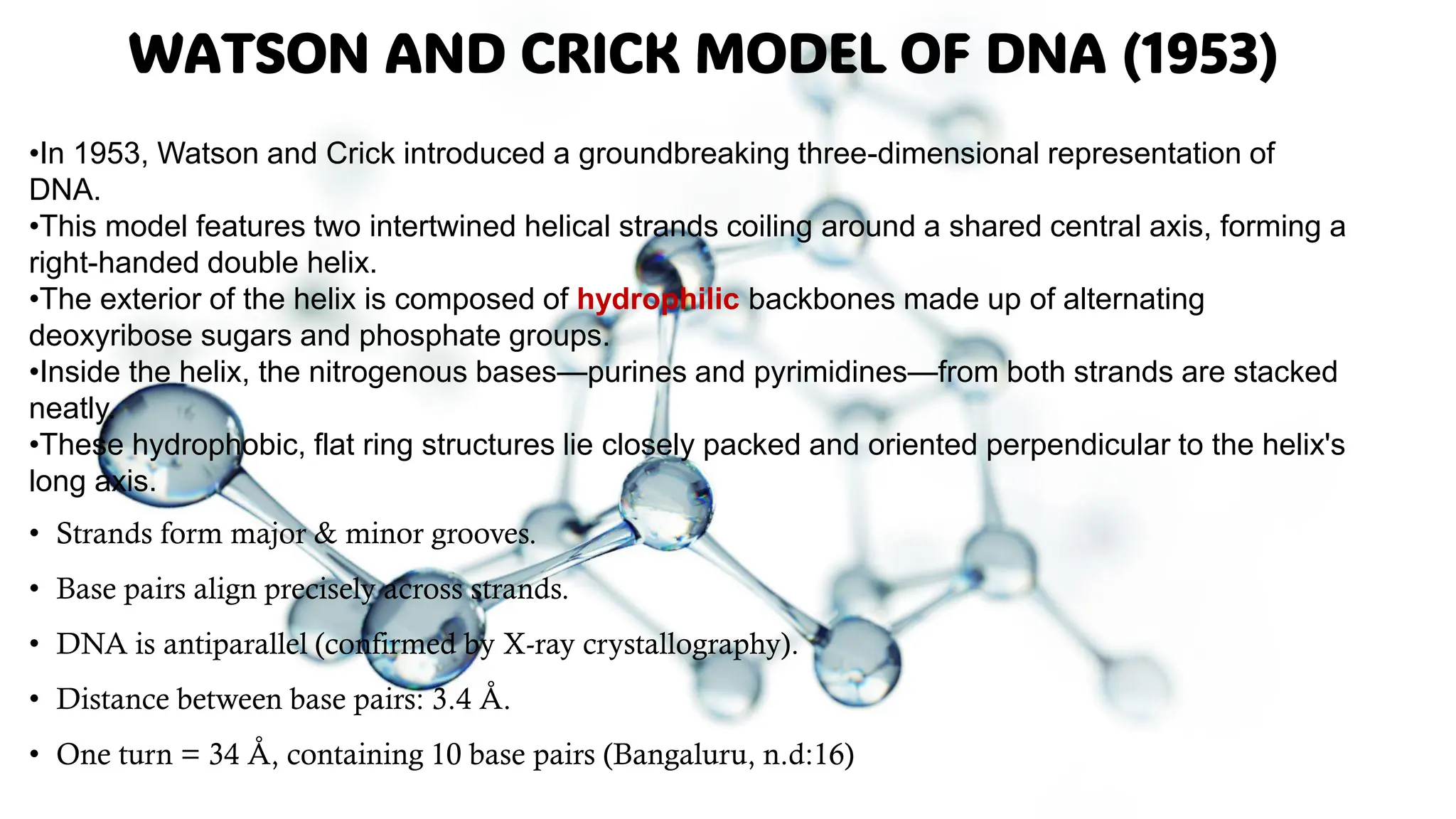 WATSON AND CRICK MODEL OF DNA (1953)

•In 1953, Watson and Crick introduced a groundbreaking three-dimensional representation of DNA.
•This model features two intertwined helical strands coiling around a shared central axis, forming a right-handed double helix.
•The exterior of the helix is composed of hydrophilic backbones made up of alternating deoxyribose sugars and phosphate groups.
•Inside the helix, the nitrogenous bases—purines and pyrimidines—from both strands are stacked neatly.
•These hydrophobic, flat ring structures lie closely packed and oriented perpendicular to the helix's long axis.

• Strands form major & minor grooves.

• Base pairs align precisely across strands.

• DNA is antiparallel (confirmed by X-ray crystallography).

• Distance between base pairs: 3.4 Å.

• One turn = 34 Å, containing 10 base pairs (Bangaluru, n.d:16)